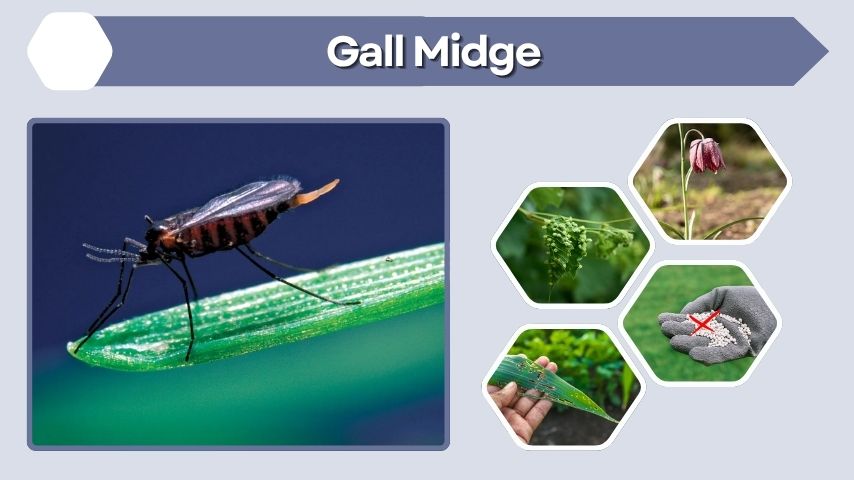 Gall Midge